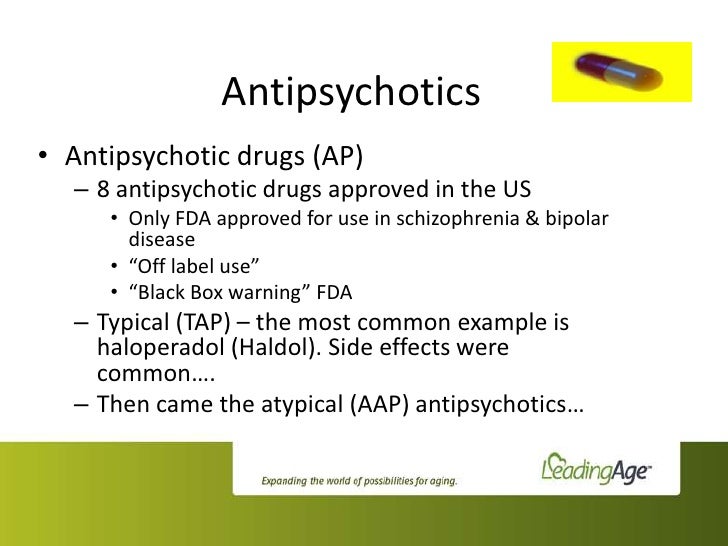 Antipsychotics

• Antipsychotic drugs (AP)
 – 8 antipsychotic drugs approved in the US
  • Only FDA approved for use in schizophrenia & bipolar disease
  • “Off label use”
  • “Black Box warning” FDA
 – Typical (TAP) – the most common example is haloperadol (Haldol). Side effects were common….
 – Then came the atypical (AAP) antipsychotics…

Expanding the world of possibilities for aging.

LeadingAge